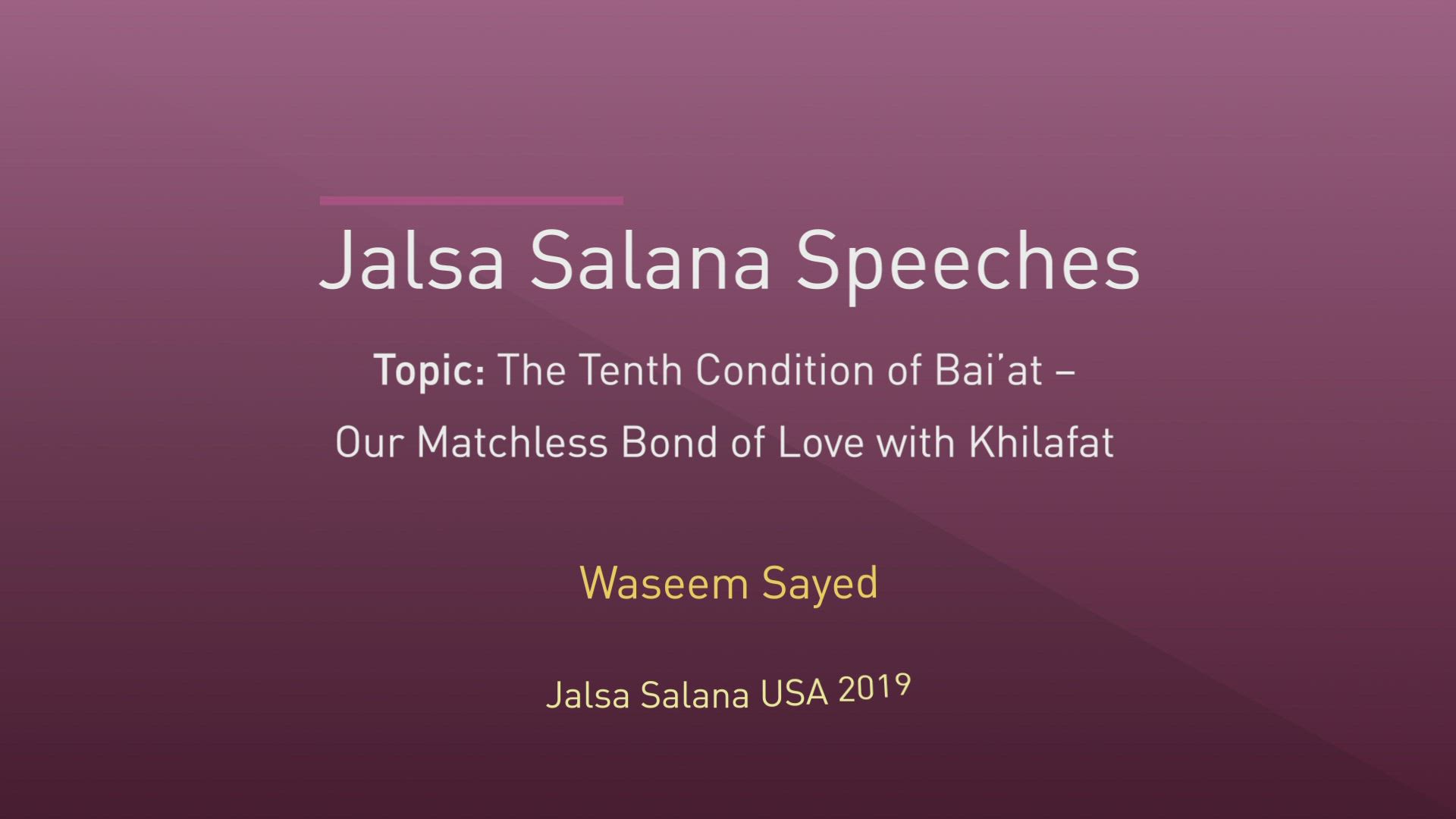 Jalsa Salana Speeches

Topic: The Tenth Condition of Bai'at – Our Matchless Bond of Love with Khilafat

Waseem Sayed

Jalsa Salana USA 2019